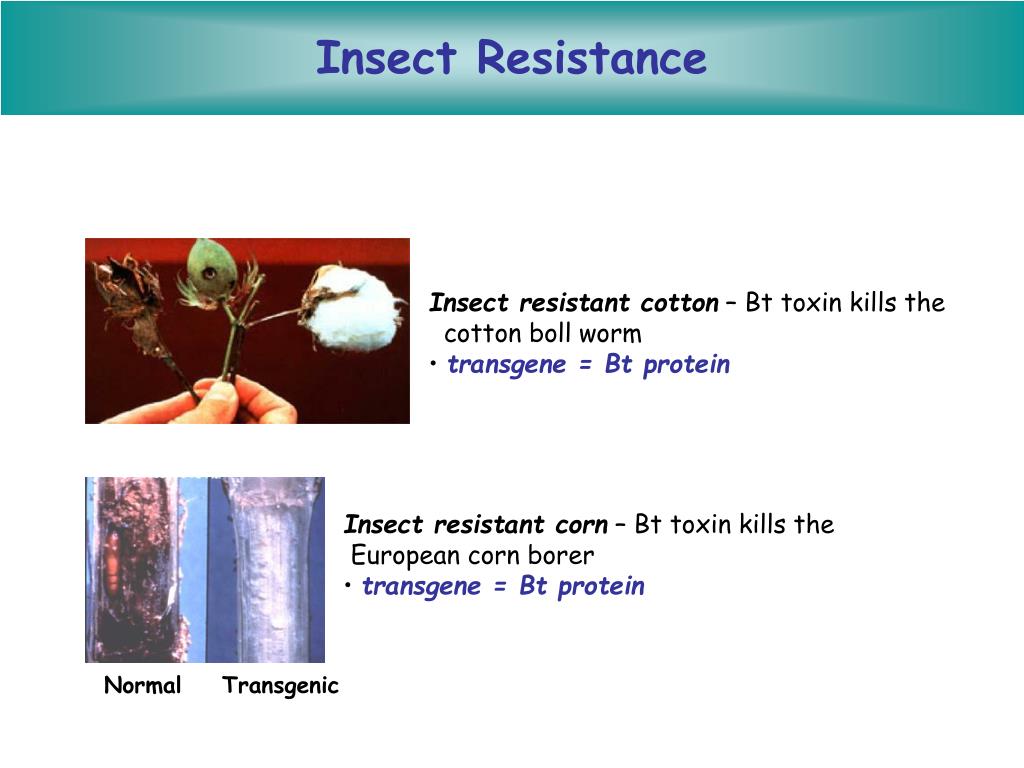 Insect Resistance

Insect resistant cotton – Bt toxin kills the cotton boll worm
• transgene = Bt protein

Insect resistant corn – Bt toxin kills the European corn borer
• transgene = Bt protein

Normal Transgenic